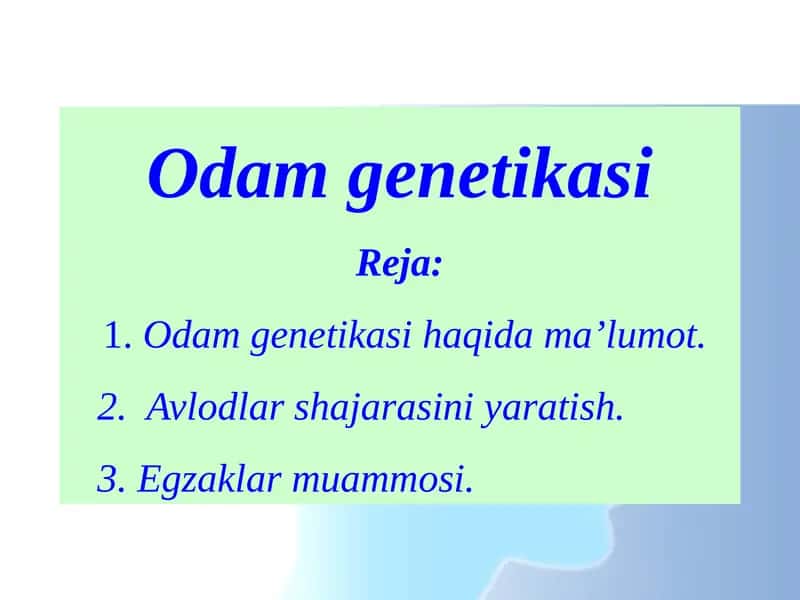 Odam genetikasi

Reja:

1. Odam genetikasi haqida ma’lumot.

2. Avlodlar shajarasini yaratish.

3. Egzaklar muammosi.